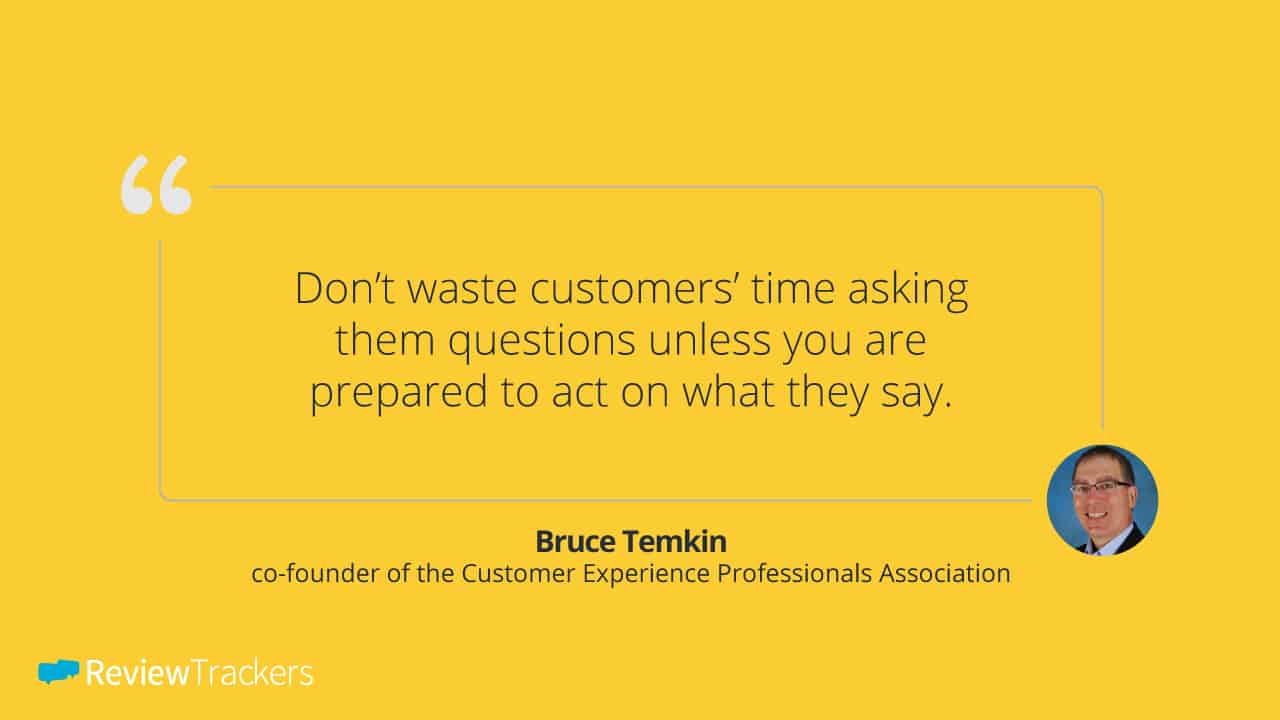 “

Don’t waste customers’ time asking them questions unless you are prepared to act on what they say.

Bruce Temkin
co-founder of the Customer Experience Professionals Association

ReviewTrackers